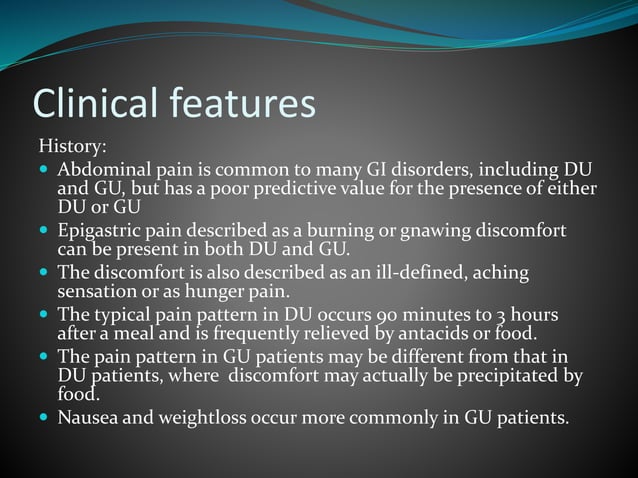 Clinical features

History:

- Abdominal pain is common to many GI disorders, including DU and GU, but has a poor predictive value for the presence of either DU or GU
- Epigastric pain described as a burning or gnawing discomfort can be present in both DU and GU.
- The discomfort is also described as an ill-defined, aching sensation or as hunger pain.
- The typical pain pattern in DU occurs 90 minutes to 3 hours after a meal and is frequently relieved by antacids or food.
- The pain pattern in GU patients may be different from that in DU patients, where discomfort may actually be precipitated by food.
- Nausea and weightloss occur more commonly in GU patients.